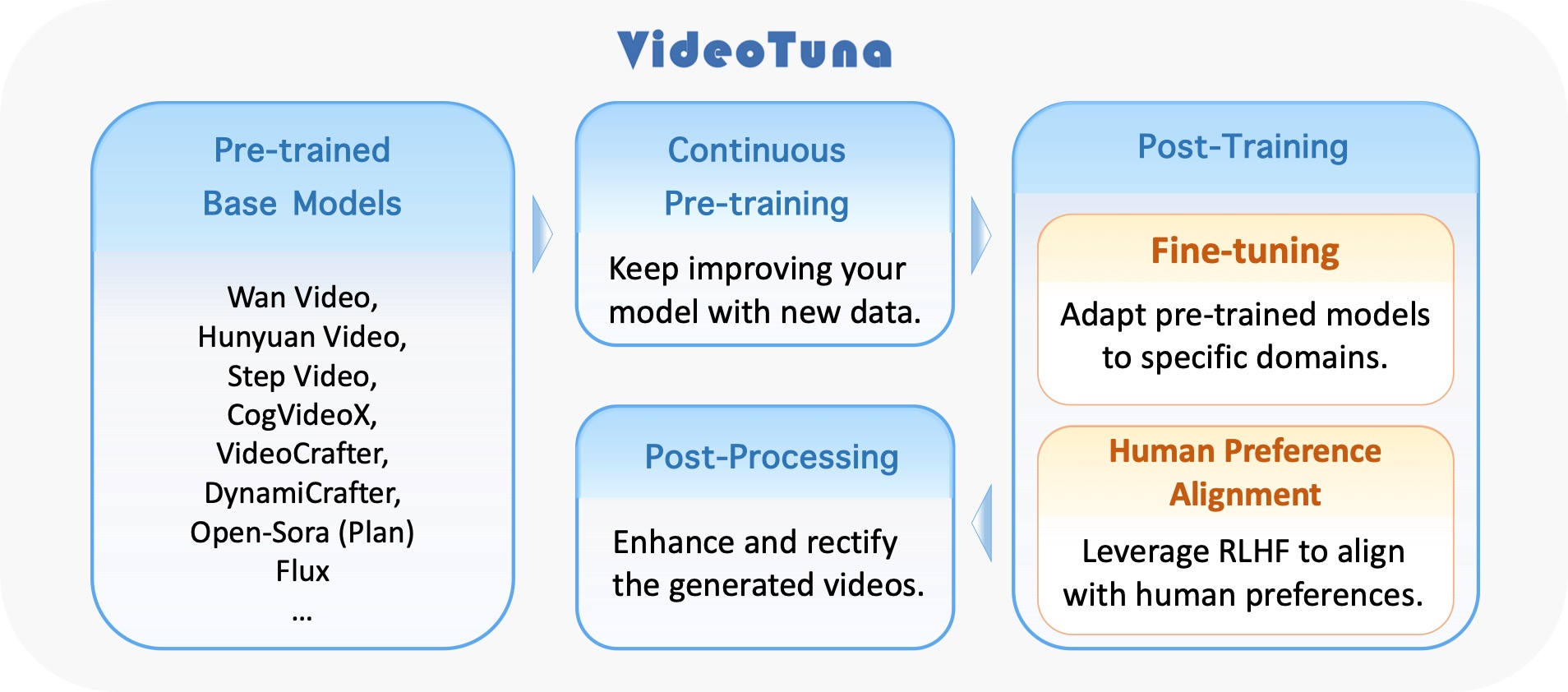 VideoTuna

Pre-trained Base Models

Wan Video, Hunyuan Video, Step Video, CogVideoX, VideoCrafter, DynamiCrafter, Open-Sora (Plan) Flux ...

Continuous Pre-training

Keep improving your model with new data.

Post-Processing

Enhance and rectify the generated videos.

Post-Training

Fine-tuning

Adapt pre-trained models to specific domains.

Human Preference Alignment

Leverage RLHF to align with human preferences.